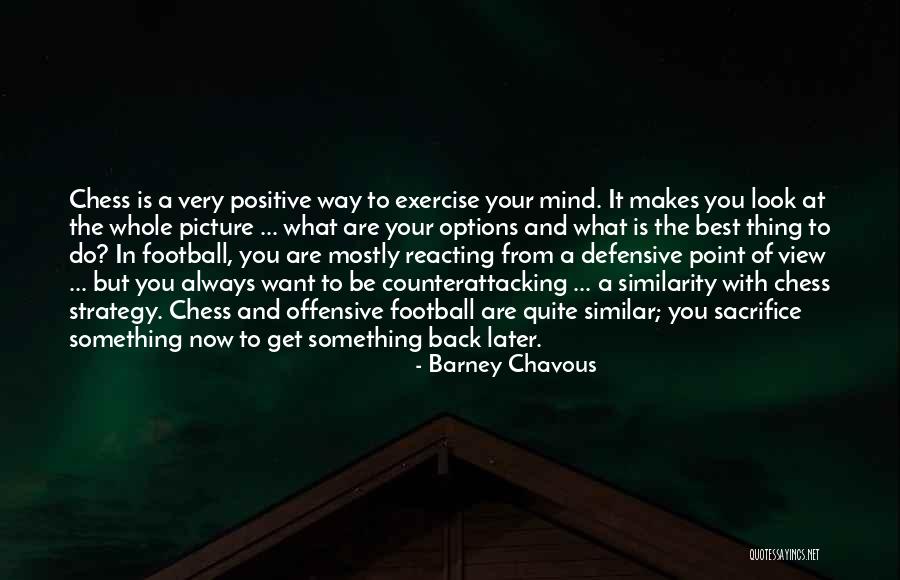 Chess is a very positive way to exercise your mind. It makes you look at the whole picture ... what are your options and what is the best thing to do? In football, you are mostly reacting from a defensive point of view ... but you always want to be counterattacking ... a similarity with chess strategy. Chess and offensive football are quite similar; you sacrifice something now to get something back later.

- Barney Chavous

QUOTESSAYINGS.NET